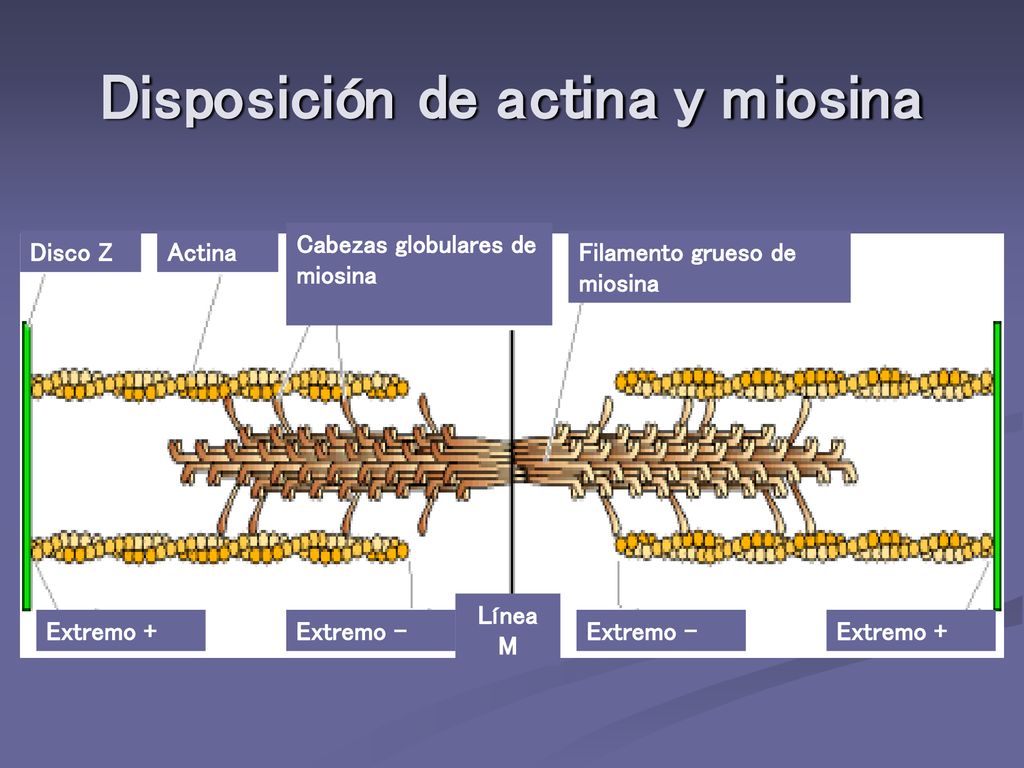 Disposición de actina y miosina

Disco Z

Actina

Cabezas globulares de miosina

Filamento grueso de miosina

Extremo +

Extremo −

Línea M

Extremo −

Extremo +